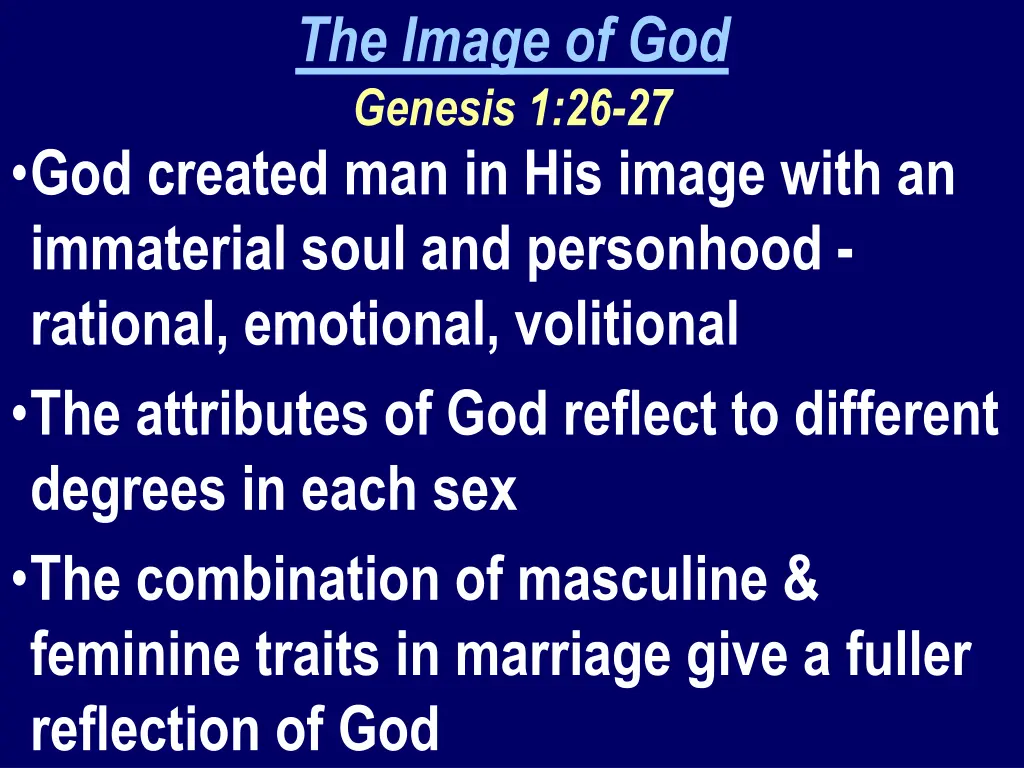 The Image of God
Genesis 1:26-27

•God created man in His image with an immaterial soul and personhood - rational, emotional, volitional

•The attributes of God reflect to different degrees in each sex

•The combination of masculine & feminine traits in marriage give a fuller reflection of God